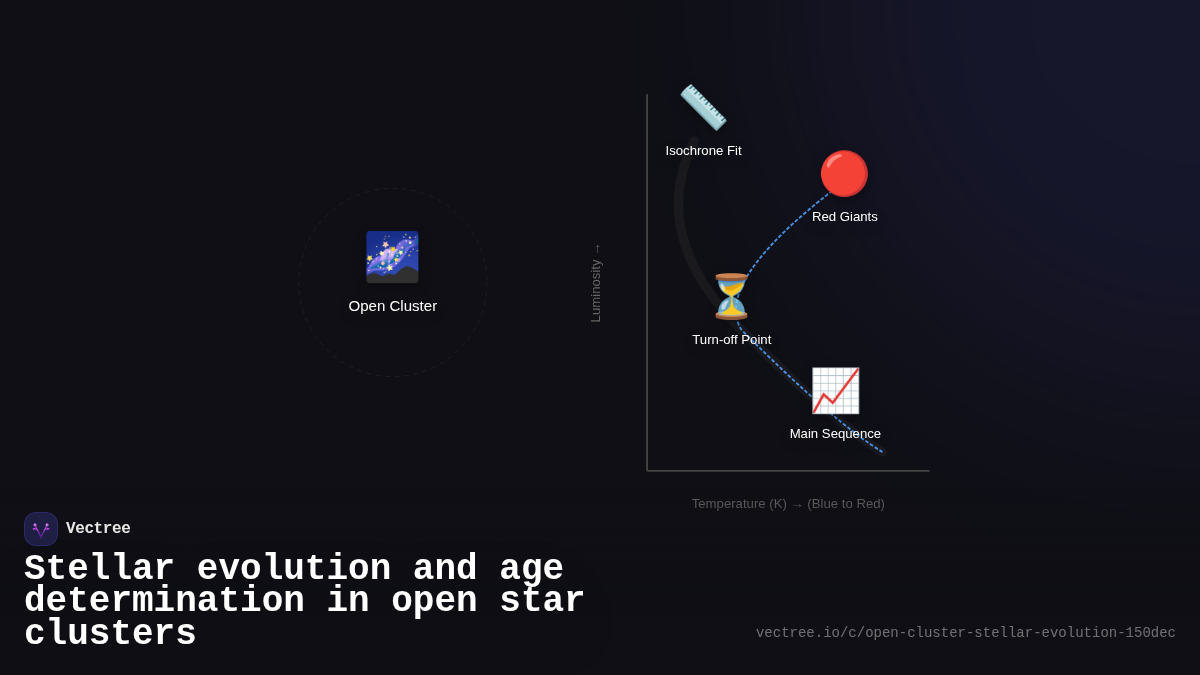 Open Cluster

Luminosity →

Isochrone Fit

Red Giants

Turn-off Point

Main Sequence

Temperature (K) → (Blue to Red)

Vectree

Stellar evolution and age determination in open star clusters

vectree.io/c/open-cluster-stellar-evolution-150dec